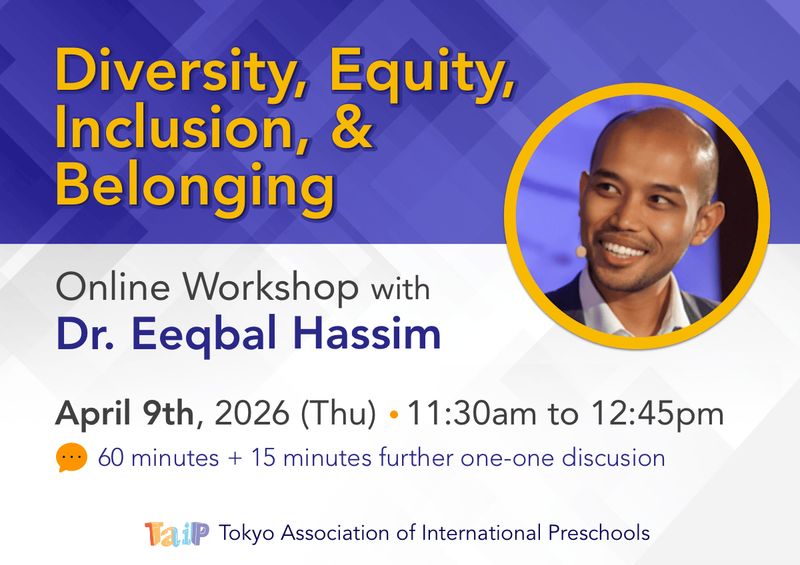 Diversity, Equity, Inclusion, & Belonging

Online Workshop with
Dr. Eeqbal Hassim

April 9th, 2026 (Thu) • 11:30am to 12:45pm

60 minutes + 15 minutes further one-one discusion

TAIP Tokyo Association of International Preschools